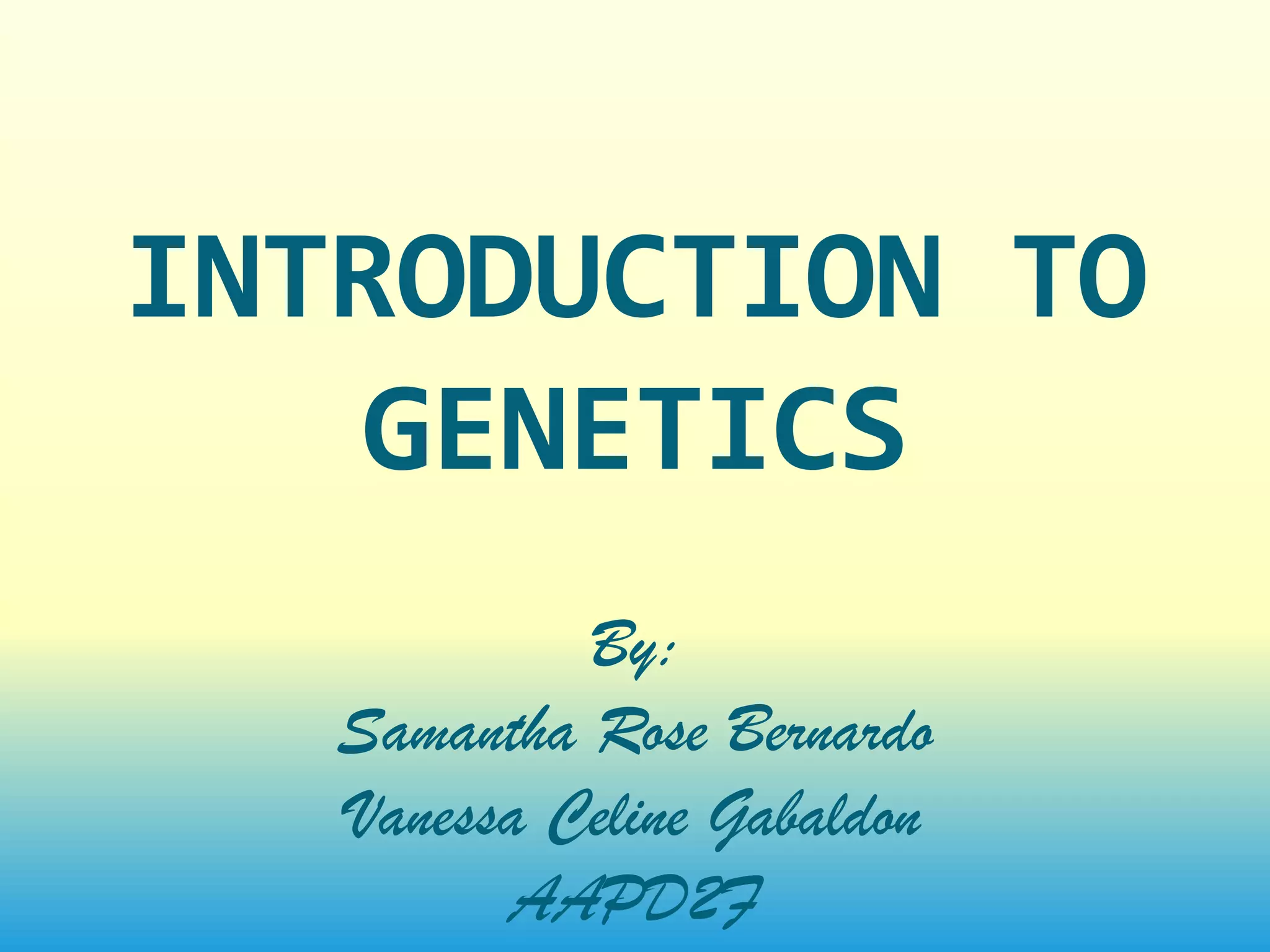 INTRODUCTION TO GENETICS

By:
Samantha Rose Bernardo
Vanessa Celine Gabaldon
AAPD2F